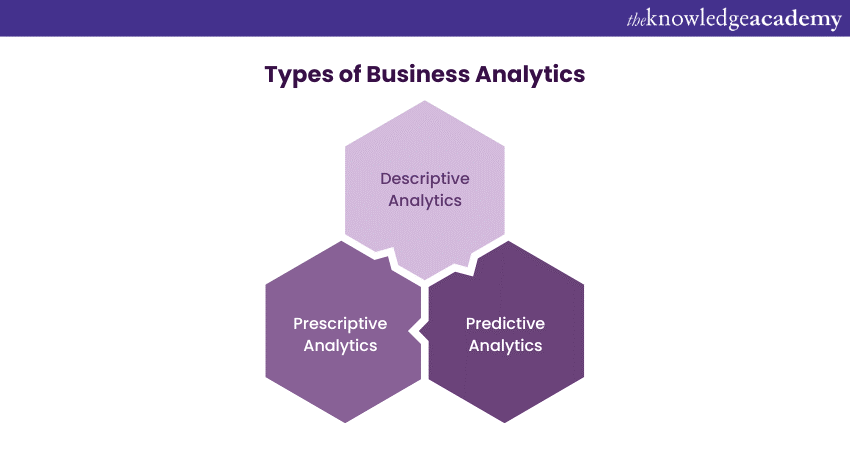 theknowledgeacademy

Types of Business Analytics

Descriptive Analytics

Prescriptive Analytics

Predictive Analytics